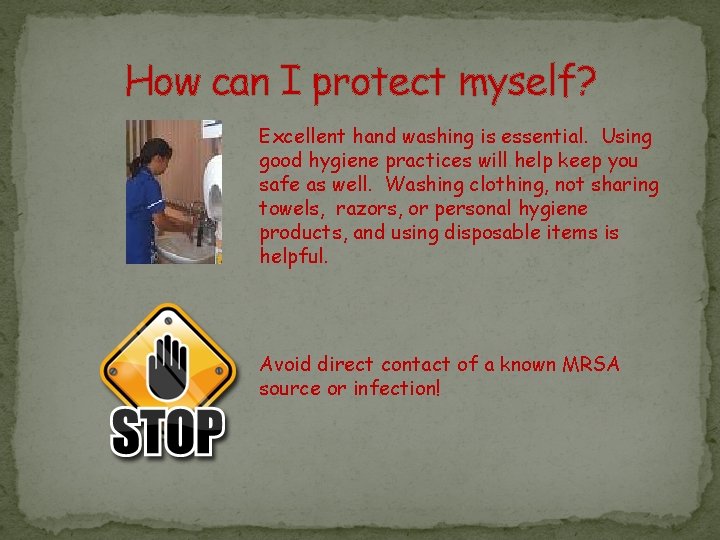 How can I protect myself?

Excellent hand washing is essential. Using good hygiene practices will help keep you safe as well. Washing clothing, not sharing towels, razors, or personal hygiene products, and using disposable items is helpful.

STOP

Avoid direct contact of a known MRSA source or infection!